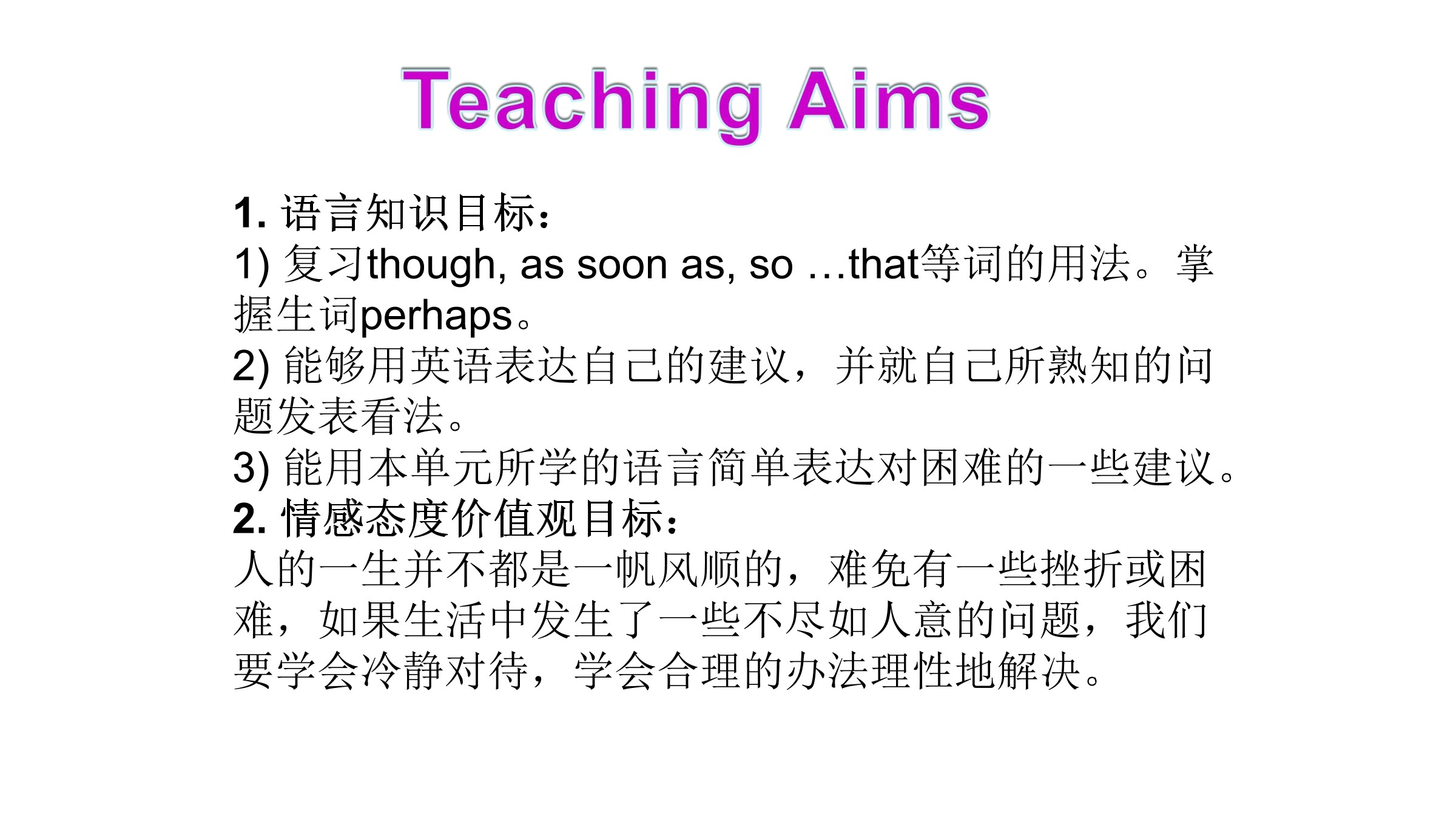 Teaching Aims

1. 语言知识目标:
1) 复习though, as soon as, so …that等词的用法。掌握生词perhaps。
2) 能够用英语表达自己的建议，并就自己所熟知的问题发表看法。
3) 能用本单元所学的语言简单表达对困难的一些建议。
2. 情感态度价值观目标:
人的一生并不都是一帆风顺的，难免有一些挫折或困难，如果生活中发生了一些不尽如人意的问题，我们要学会冷静对待，学会合理的办法理性地解决。